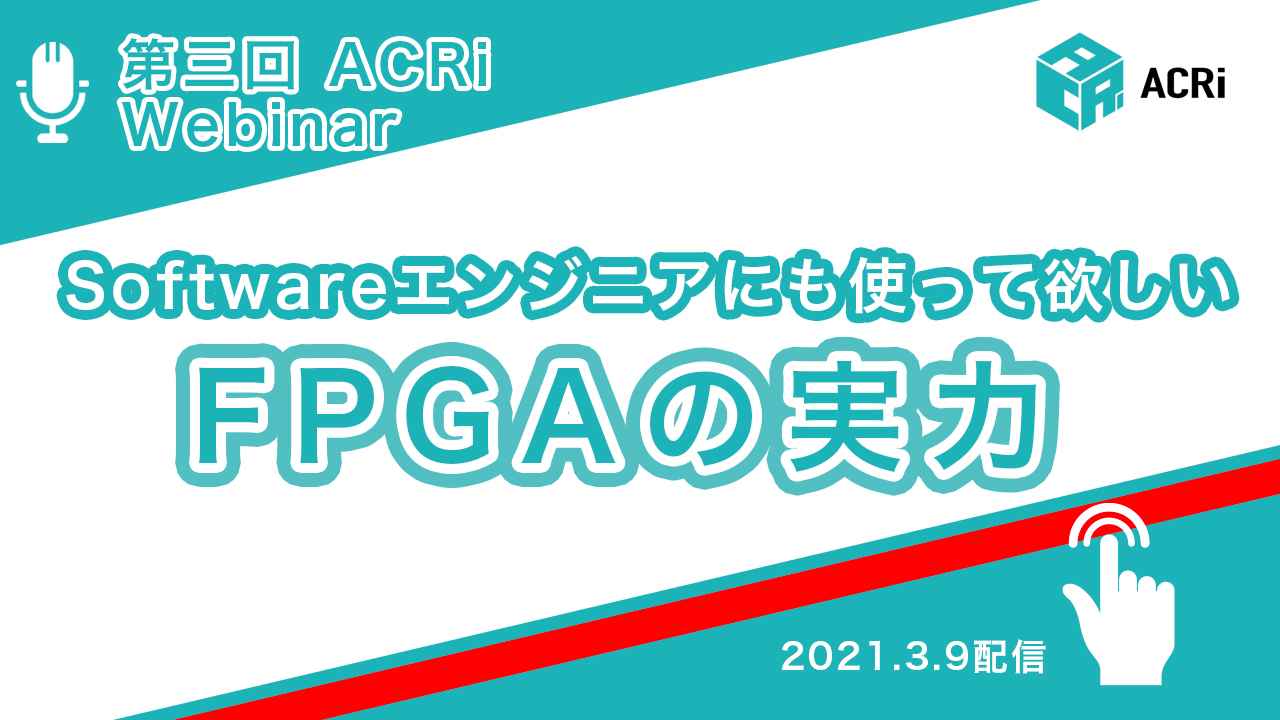 第三回 ACRi
Webinar

ACRi

Softwareエンジニアにも使って欲しい

FPGAの実力

2021.3.9配信